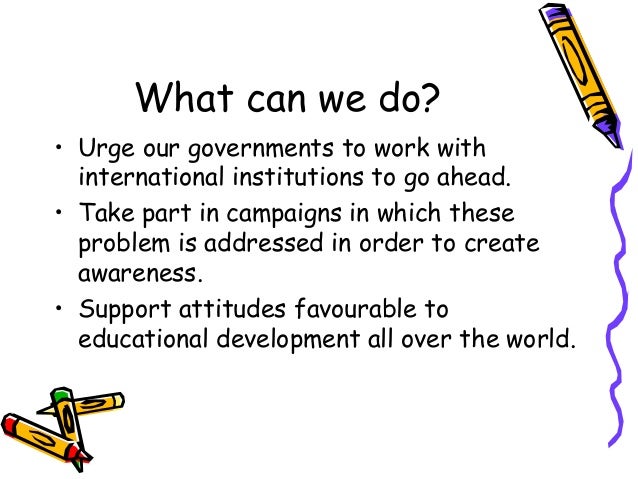 What can we do?

• Urge our governments to work with international institutions to go ahead.

• Take part in campaigns in which these problem is addressed in order to create awareness.

• Support attitudes favourable to educational development all over the world.